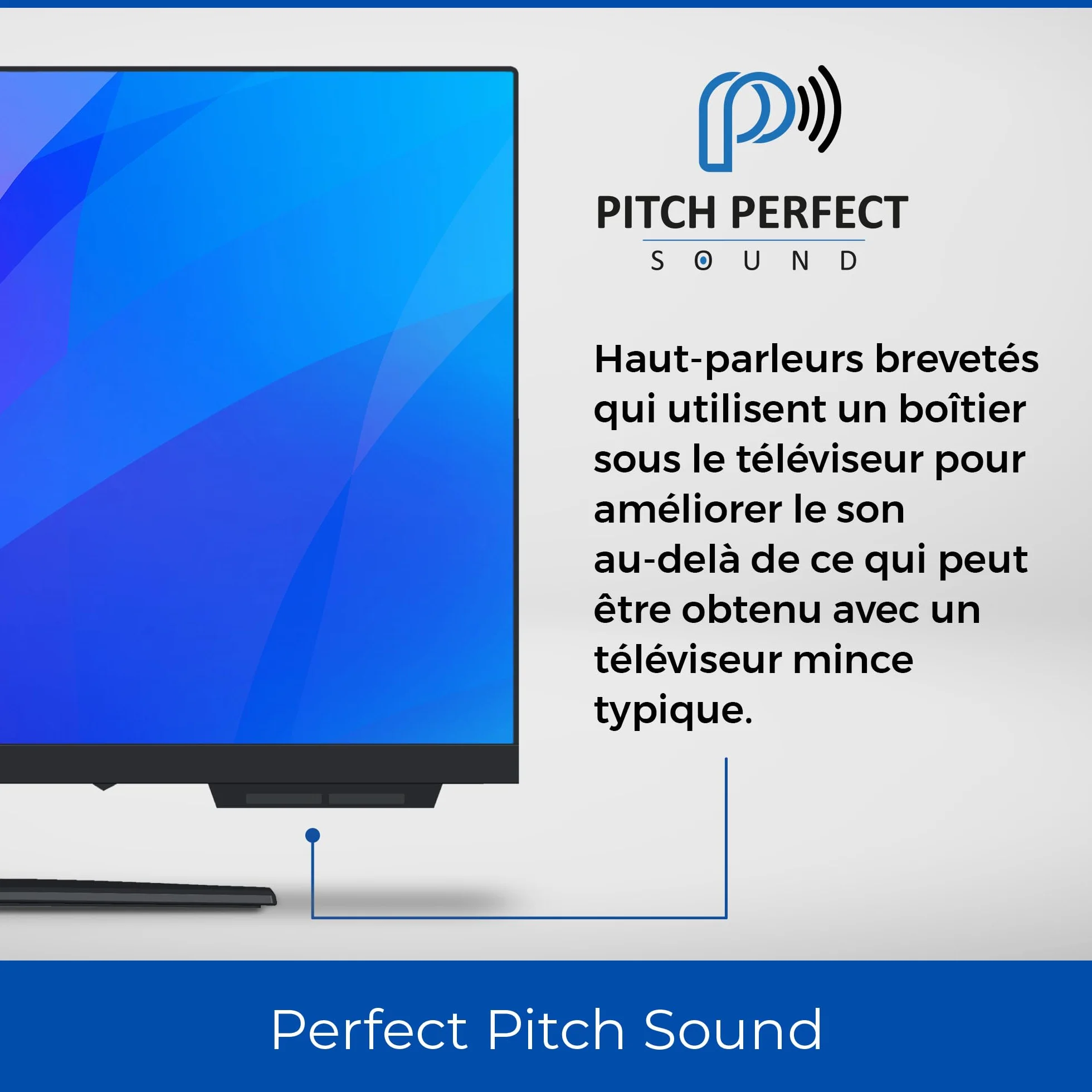 PITCH PERFECT
SOUND

Haut-parleurs brevetés qui utilisent un boîtier sous le téléviseur pour améliorer le son au-delà de ce qui peut être obtenu avec un téléviseur mince typique.

Perfect Pitch Sound